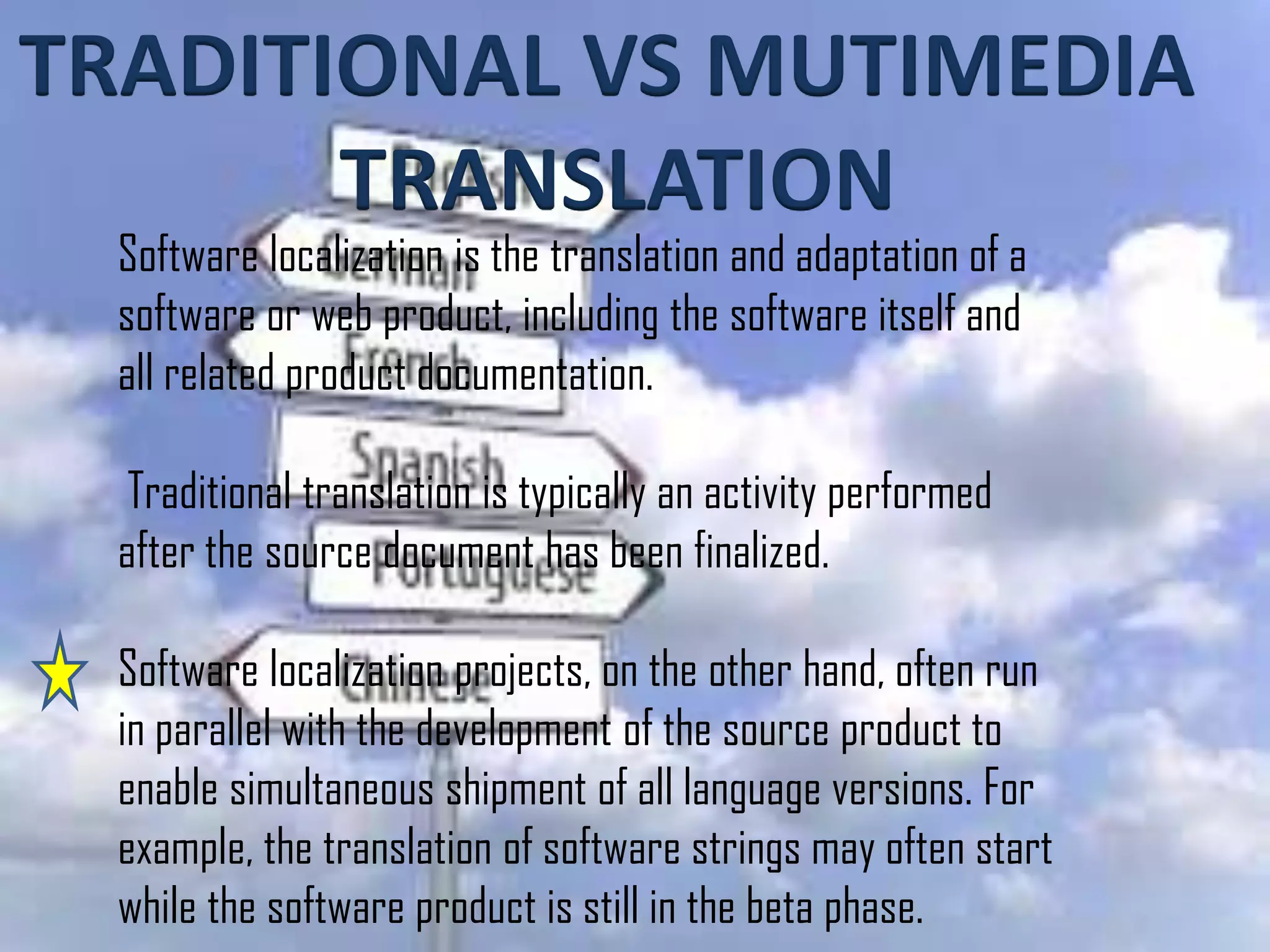 TRADITIONAL VS MUTIMEDIA TRANSLATION

Software localization is the translation and adaptation of a software or web product, including the software itself and all related product documentation.

Traditional translation is typically an activity performed after the source document has been finalized.

Software localization projects, on the other hand, often run in parallel with the development of the source product to enable simultaneous shipment of all language versions. For example, the translation of software strings may often start while the software product is still in the beta phase.

German

French

Spanish

Portuguese

Chinese